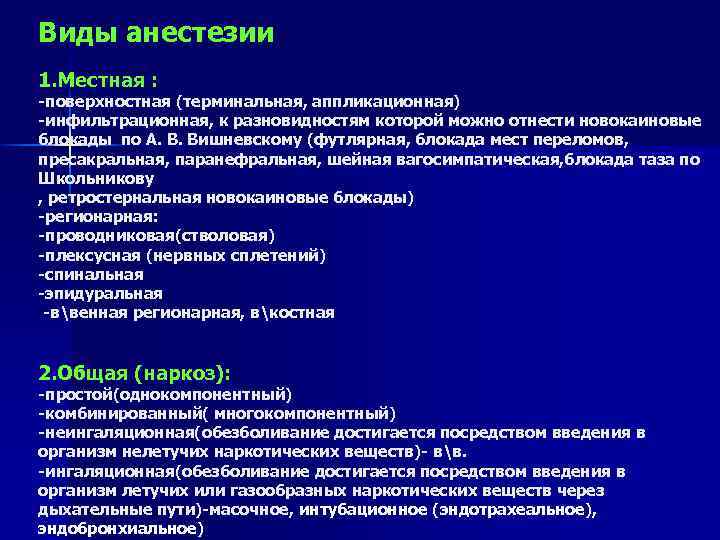 Виды анестезии

1.Местная :
-поверхностная (терминальная, аппликационная)
-инфильтрационная, к разновидностям которой можно отнести новокаиновые блокады по А. В. Вишневскому (футлярная, блокада мест переломов, пресакральная, паранефральная, шейная вагосимпатическая,блокада таза по Школьникову
, ретростернальная новокаиновые блокады)
-регионарная:
-проводниковая(стволовая)
-плексусная (нервных сплетений)
-спинальная
-эпидуральная
-в\венная регионарная, в\костная

2.Общая (наркоз):
-простой(однокомпонентный)
-комбинированный( многокомпонентный)
-неингаляционная(обезболивание достигается посредством введения в организм нелетучих наркотических веществ)- в\в.
-ингаляционная(обезболивание достигается посредством введения в организм летучих или газообразных наркотических веществ через дыхательные пути)-масочное, интубационное (эндотрахеальное), эндобронхиальное)